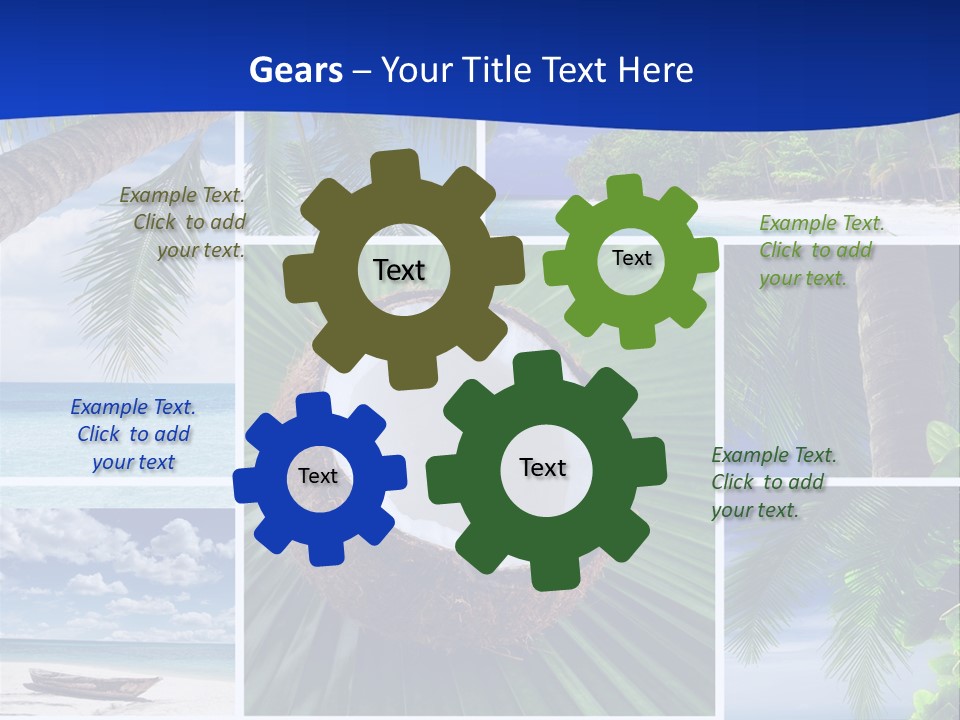 Gears – Your Title Text Here

Example Text. Click to add your text.

Text

Text

Example Text. Click to add your text.

Example Text. Click to add your text

Text

Text

Example Text. Click to add your text.